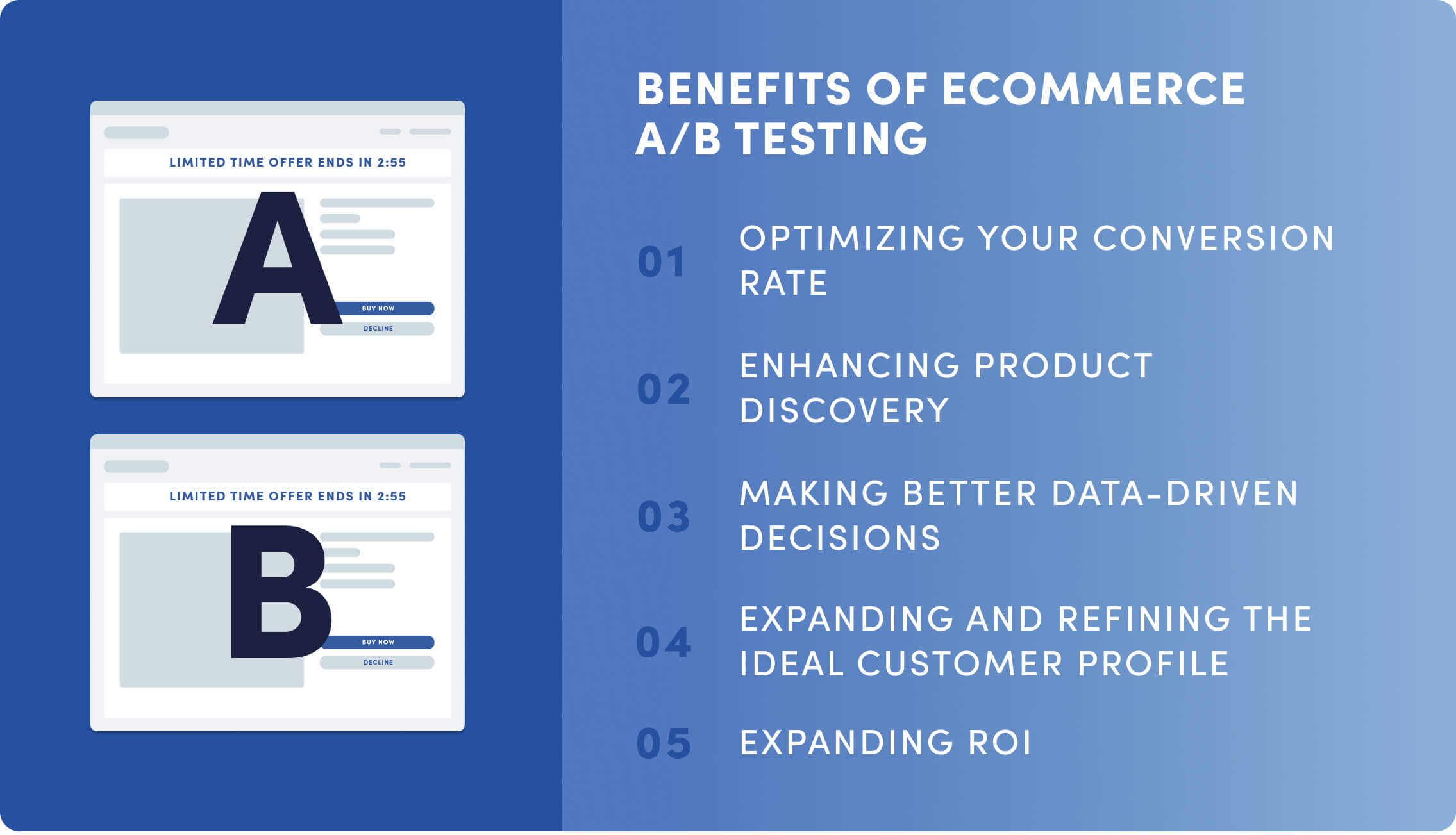 LIMITED TIME OFFER ENDS IN 2:55

A

BUY NOW

DECLINE

LIMITED TIME OFFER ENDS IN 2:55

B

BUY NOW

DECLINE

BENEFITS OF ECOMMERCE A/B TESTING

01 OPTIMIZING YOUR CONVERSION RATE

02 ENHANCING PRODUCT DISCOVERY

03 MAKING BETTER DATA-DRIVEN DECISIONS

04 EXPANDING AND REFINING THE IDEAL CUSTOMER PROFILE

05 EXPANDING ROI